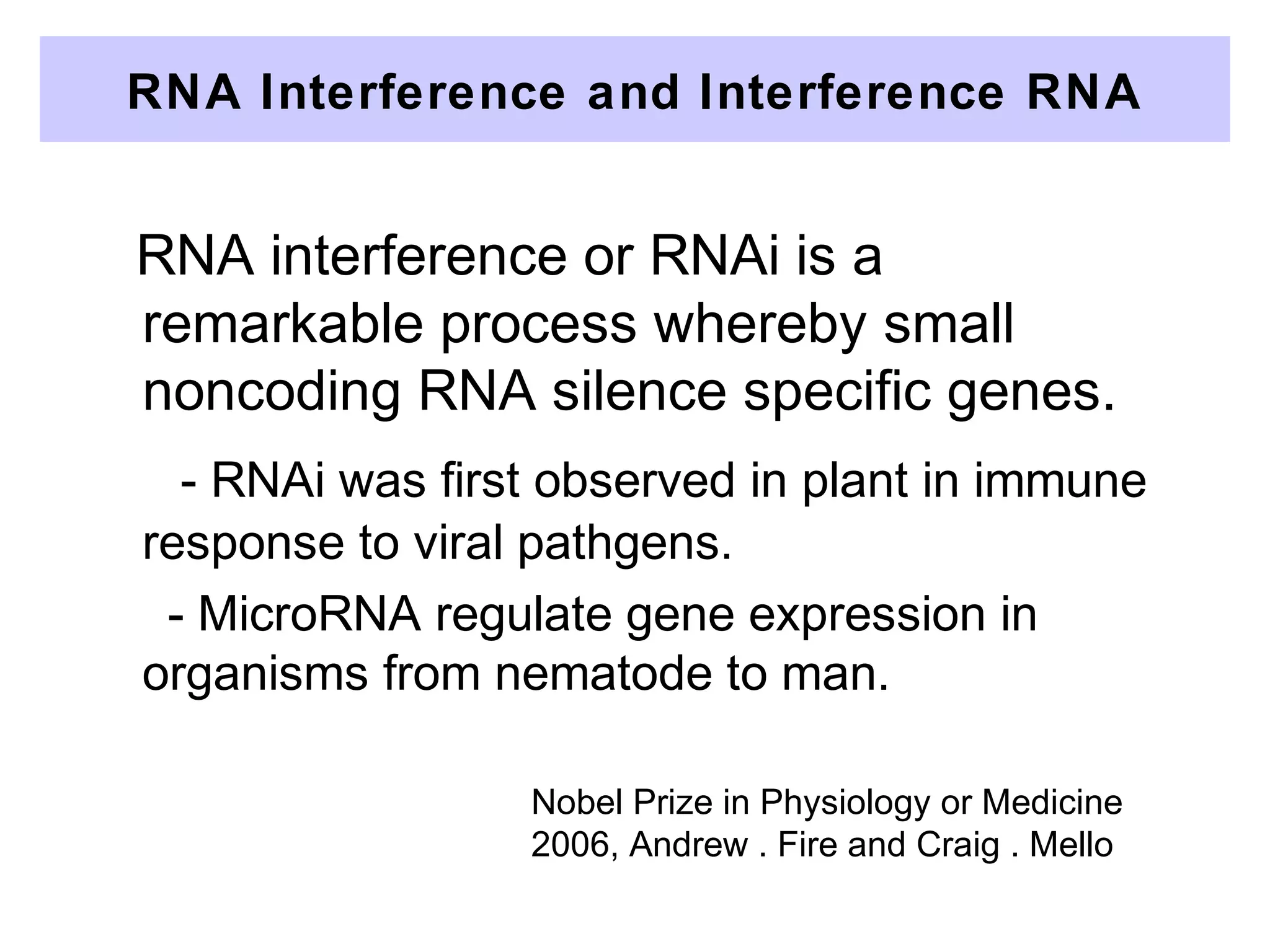 RNA Interference and Interference RNA

RNA interference or RNAi is a remarkable process whereby small noncoding RNA silence specific genes.

- RNAi was first observed in plant in immune response to viral pathgens.

- MicroRNA regulate gene expression in organisms from nematode to man.

Nobel Prize in Physiology or Medicine 2006, Andrew . Fire and Craig . Mello